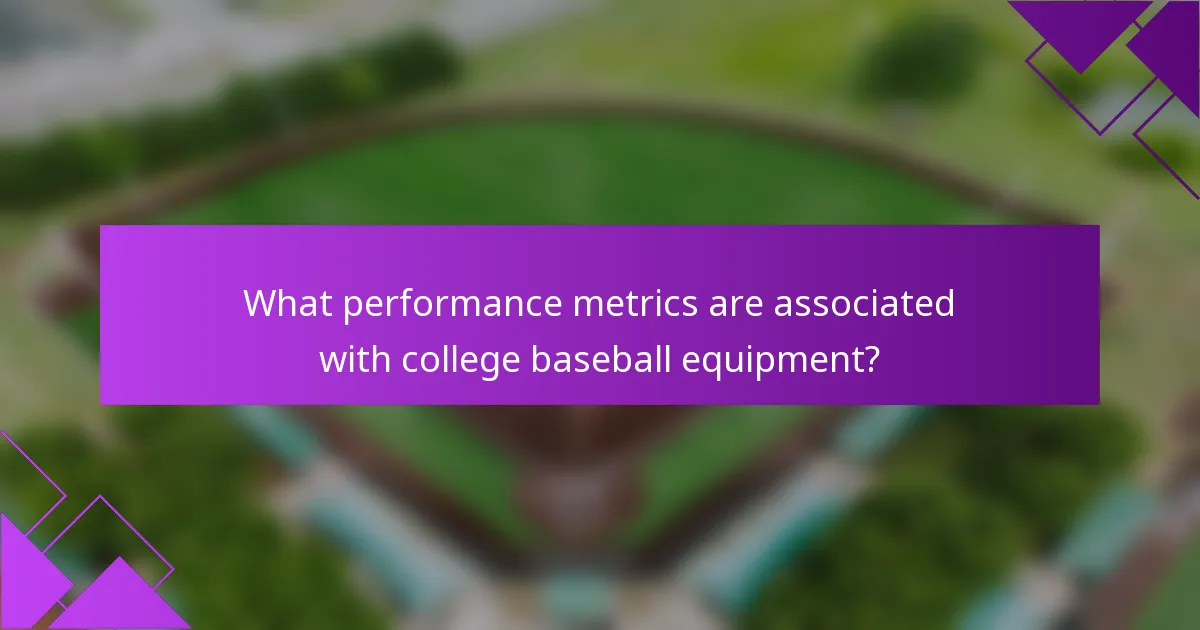 What performance metrics are associated with college baseball equipment?